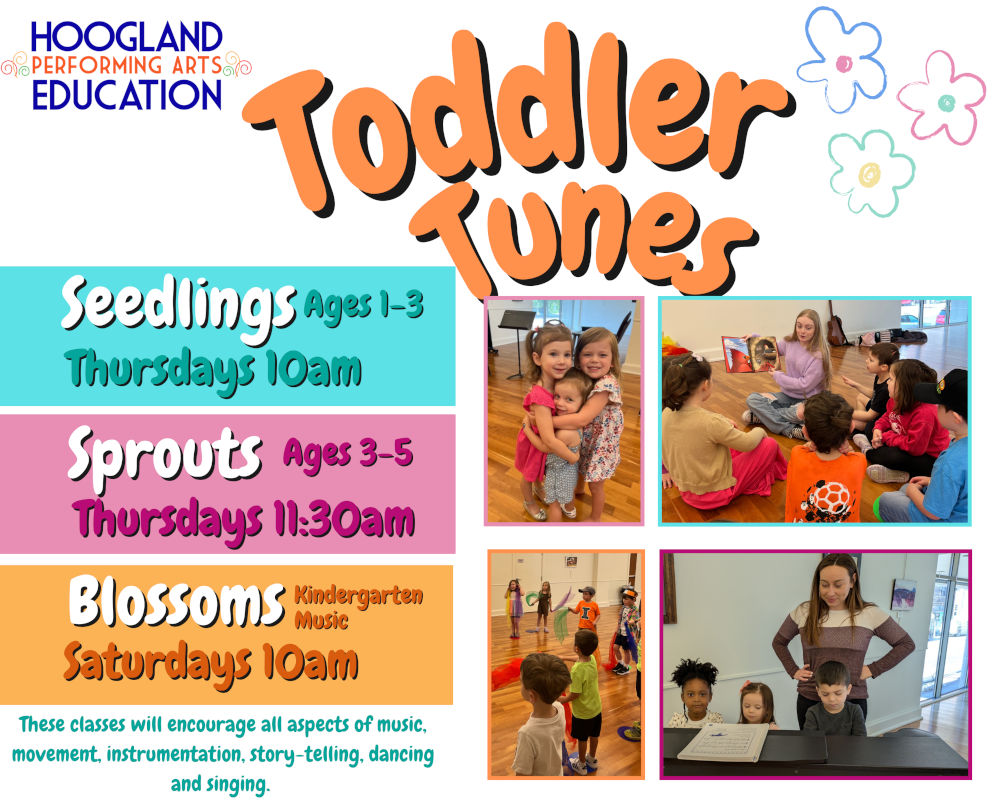 HOOGLAND
PERFORMING ARTS
EDUCATION

Toddler Tunes

Seedlings Ages 1-3
Thursdays 10am

Sprouts Ages 3-5
Thursdays 11:30am

Blossoms Kindergarten Music
Saturdays 10am

These classes will encourage all aspects of music, movement, instrumentation, story-telling, dancing and singing.